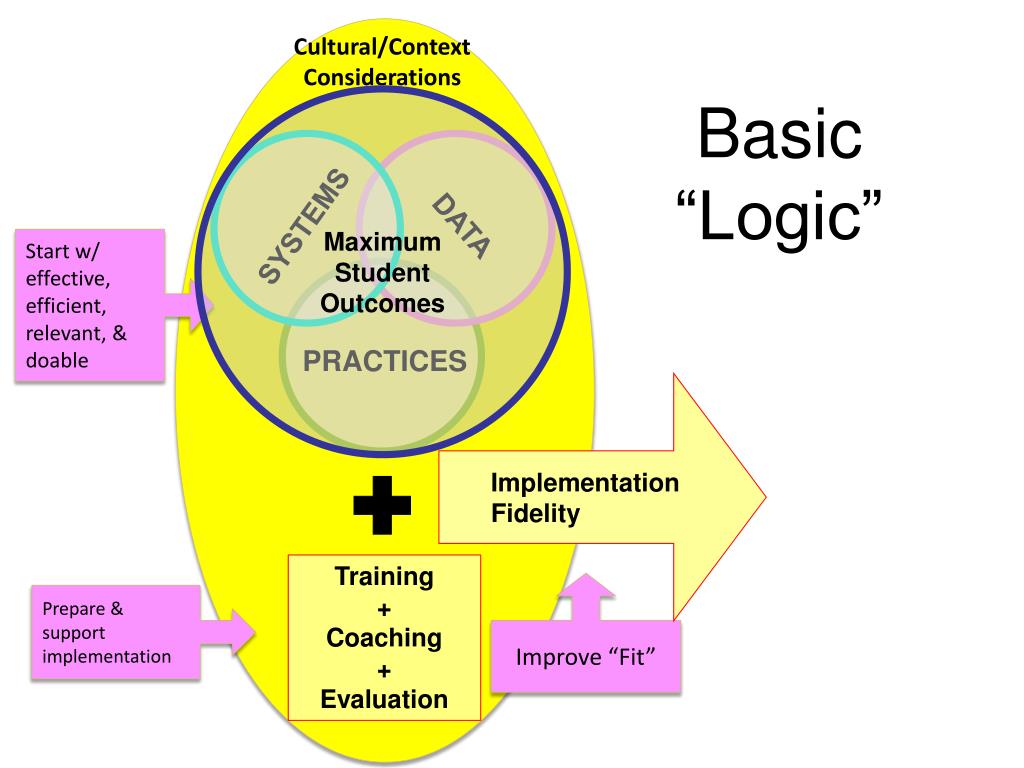 Cultural/Context Considerations

Basic "Logic"

SYSTEMS

DATA

Maximum Student Outcomes

PRACTICES

Start w/ effective, efficient, relevant, & doable

Implementation Fidelity

Training + Coaching + Evaluation

Prepare & support implementation

Improve "Fit"